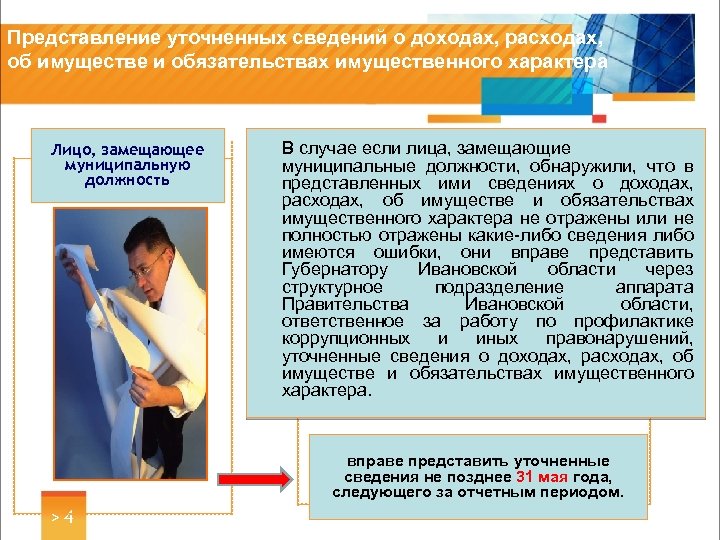 Представление уточненных сведений о доходах, расходах, об имуществе и обязательствах имущественного характера

Лицо, замещающее муниципальную должность

В случае если лица, замещающие муниципальные должности, обнаружили, что в представленных ими сведениях о доходах, расходах, об имуществе и обязательствах имущественного характера не отражены или не полностью отражены какие-либо сведения либо имеются ошибки, они вправе представить Губернатору Ивановской области через структурное подразделение аппарата Правительства Ивановской области, ответственное за работу по профилактике коррупционных и иных правонарушений, уточненные сведения о доходах, расходах, об имуществе и обязательствах имущественного характера.

вправе представить уточненные сведения не позднее 31 мая года, следующего за отчетным периодом.

> 4